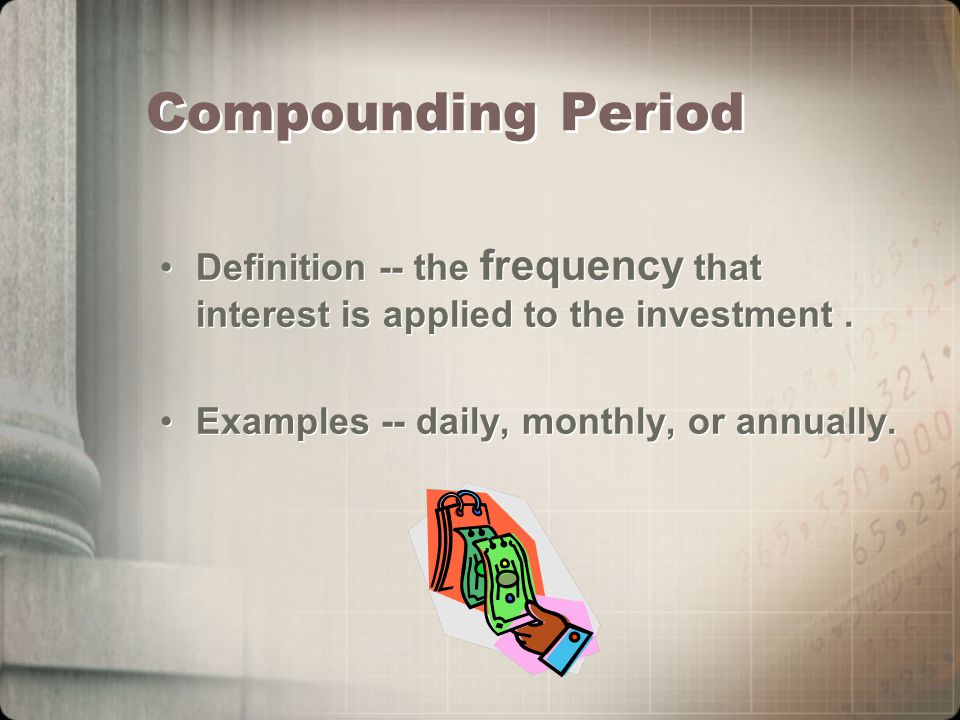 Compounding Period

• Definition -- the frequency that interest is applied to the investment .

• Examples -- daily, monthly, or annually.